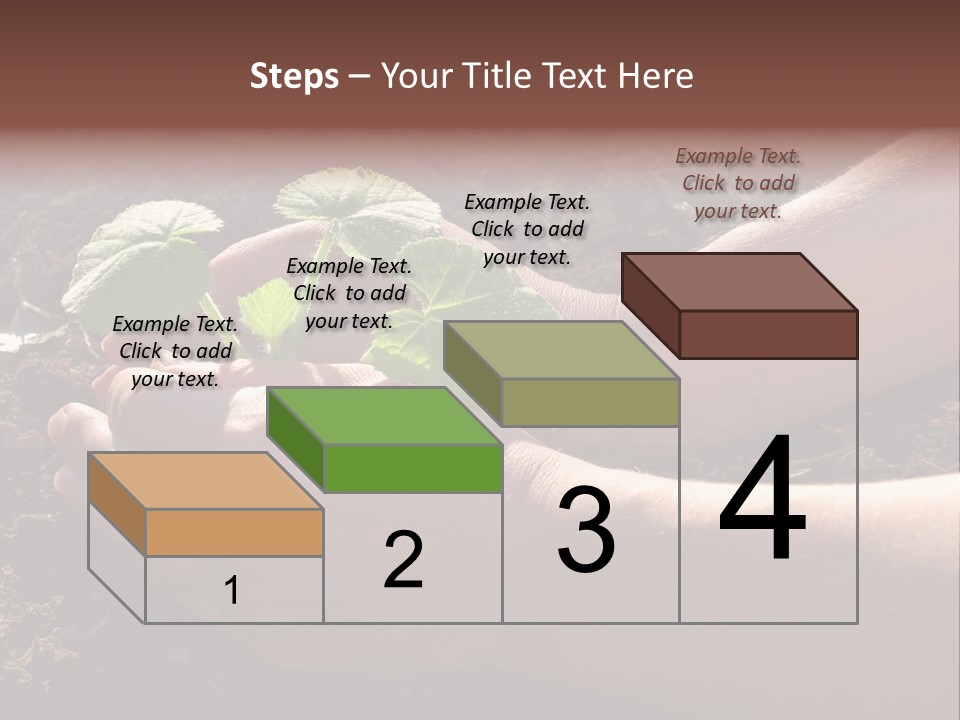 Steps – Your Title Text Here

Example Text. Click to add your text.

Example Text. Click to add your text.

Example Text. Click to add your text.

Example Text. Click to add your text.

1

2

3

4